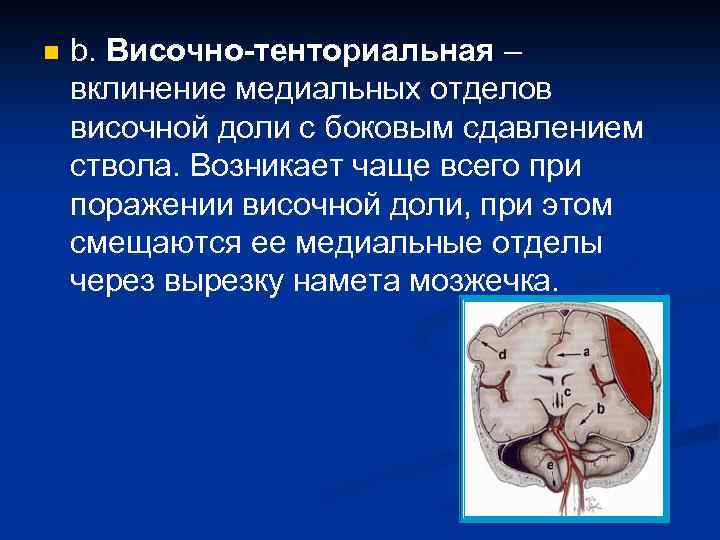 b. **Височно-тенториальная** – вклинение медиальных отделов височной доли с боковым сдавлением ствола. Возникает чаще всего при поражении височной доли, при этом смещаются ее медиальные отделы через вырезку намета мозжечка.

d
a
c
b
e